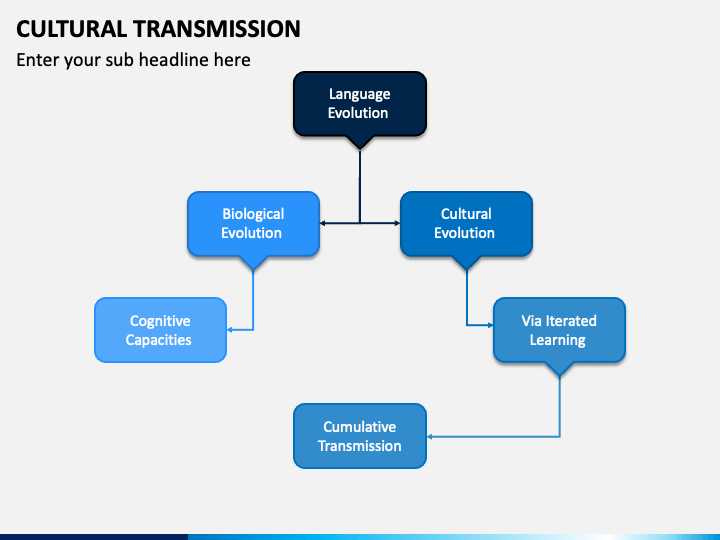 CULTURAL TRANSMISSION

Enter your sub headline here

Language Evolution

Biological Evolution

Cultural Evolution

Cognitive Capacities

Via Iterated Learning

Cumulative Transmission